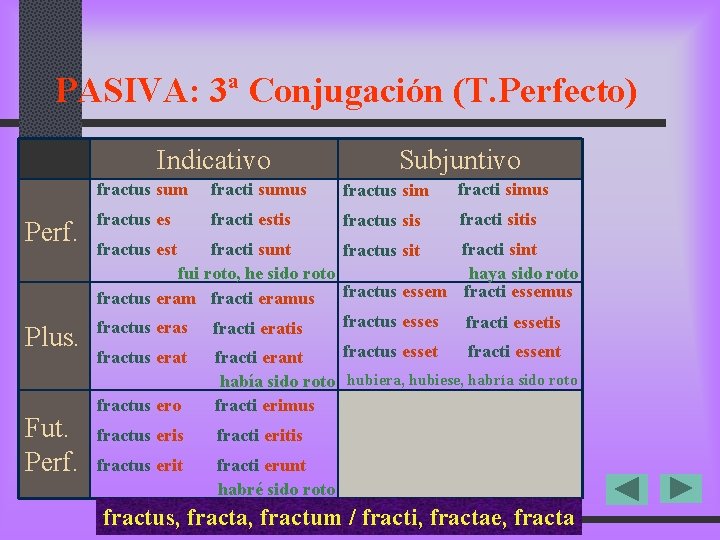 PASIVA: 3ª Conjugación (T.Perfecto)

| | Indicativo | Subjuntivo |
|---|---|---|
| Perf. | fractus sum fracti sumus<br>fractus es fracti estis<br>fractus est fracti sunt<br>fui roto, he sido roto | fractus sim fracti simus<br>fractus sis fracti sitis<br>fractus sit fracti sint<br>haya sido roto |
| Plus. | fractus eram fracti eramus<br>fractus eras fracti eratis<br>fractus erat fracti erant<br>había sido roto | fractus essem fracti essemus<br>fractus esses fracti essetis<br>fractus esset fracti essent<br>hubiera, hubiese, habría sido roto |
| Fut. Perf. | fractus ero fracti erimus<br>fractus eris fracti eritis<br>fractus erit fracti erunt<br>habré sido roto | |

fractus, fracta, fractum / fracti, fractae, fracta